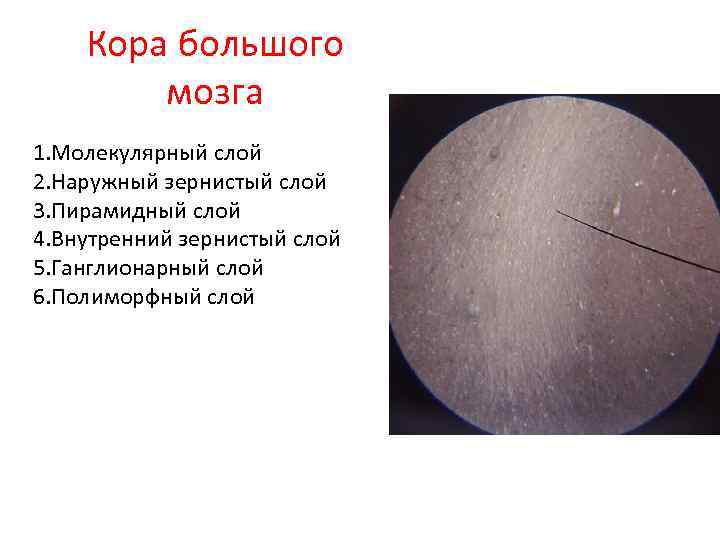 Кора большого мозга

1.Молекулярный слой
2.Наружный зернистый слой
3.Пирамидный слой
4.Внутренний зернистый слой
5.Ганглионарный слой
6.Полиморфный слой